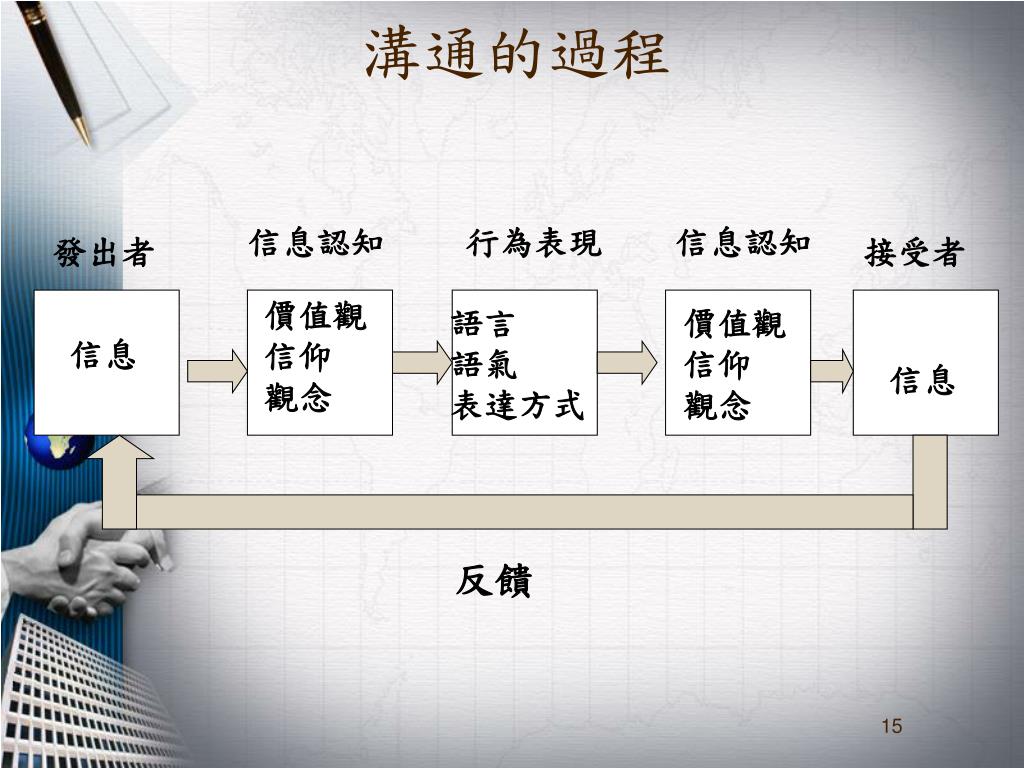 溝通的過程

發出者

信息

信息認知

價值觀
信仰
觀念

行為表現

語言
語氣
表達方式

信息認知

價值觀
信仰
觀念

接受者

信息

反饋

15